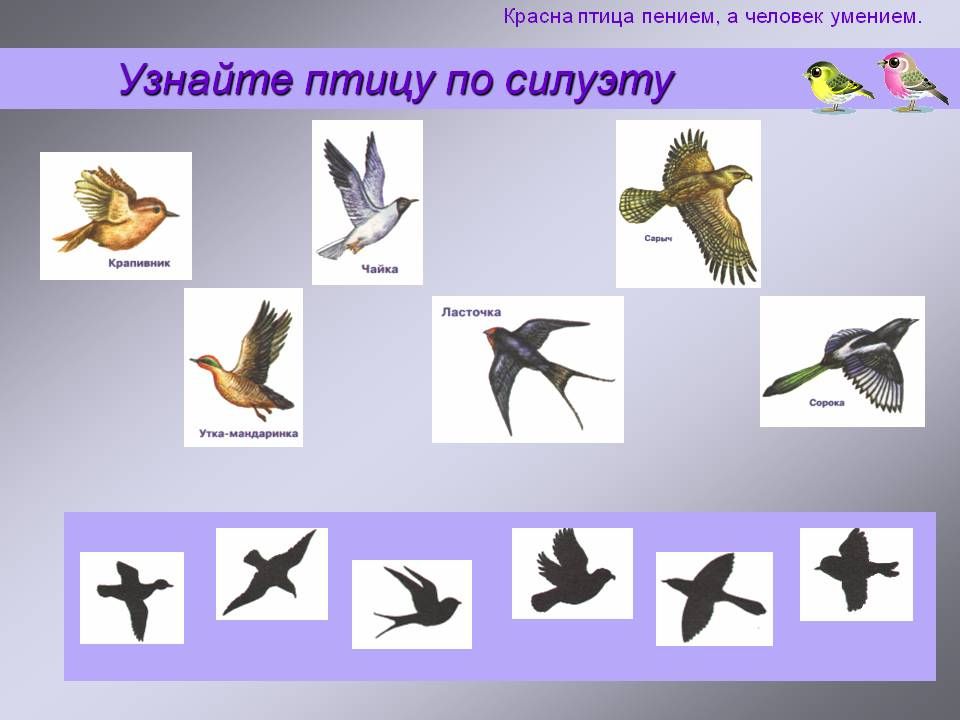 Красна птица пением, а человек умением.

Узнайте птицу по силуэту

Крапивник

Чайка

Сарыч

Утка-мандаринка

Ласточка

Сорока